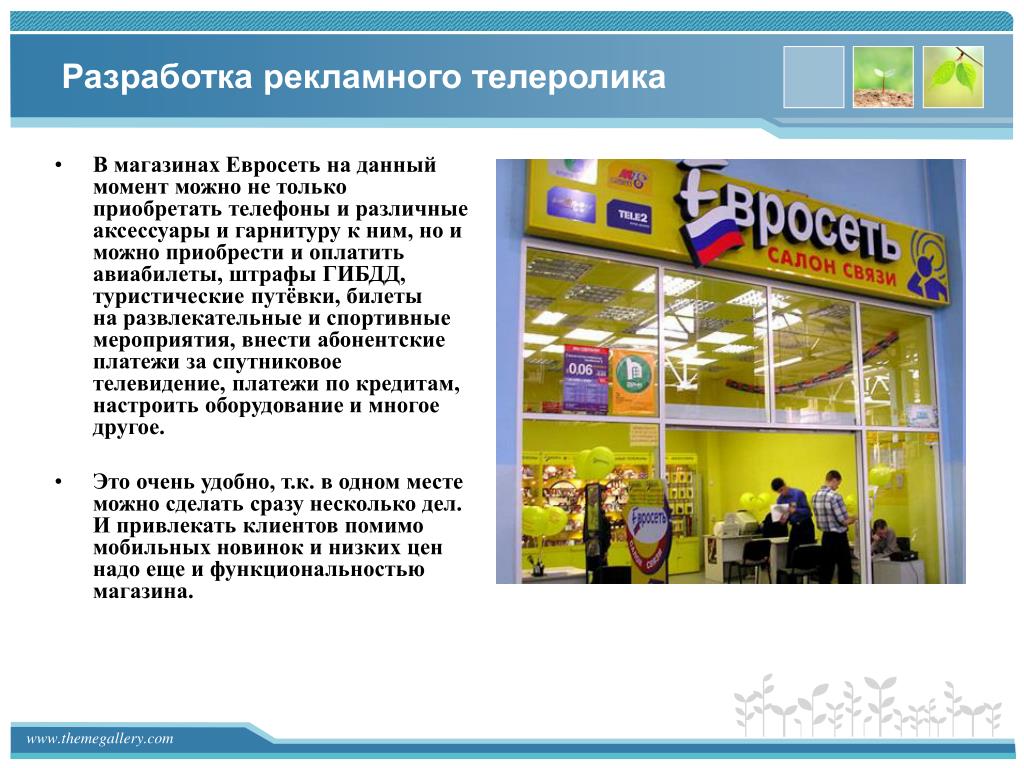 Разработка рекламного телеролика

• В магазинах Евросеть на данный момент можно не только приобретать телефоны и различные аксессуары и гарнитуру к ним, но и можно приобрести и оплатить авиабилеты, штрафы ГИБДД, туристические путёвки, билеты на развлекательные и спортивные мероприятия, внести абонентские платежи за спутниковое телевидение, платежи по кредитам, настроить оборудование и многое другое.

• Это очень удобно, т.к. в одном месте можно сделать сразу несколько дел. И привлекать клиентов помимо мобильных новинок и низких цен надо еще и функциональностью магазина.

TELE2

Евросеть
САЛОН СВЯЗИ

0.06

Евросеть

www.themegallery.com